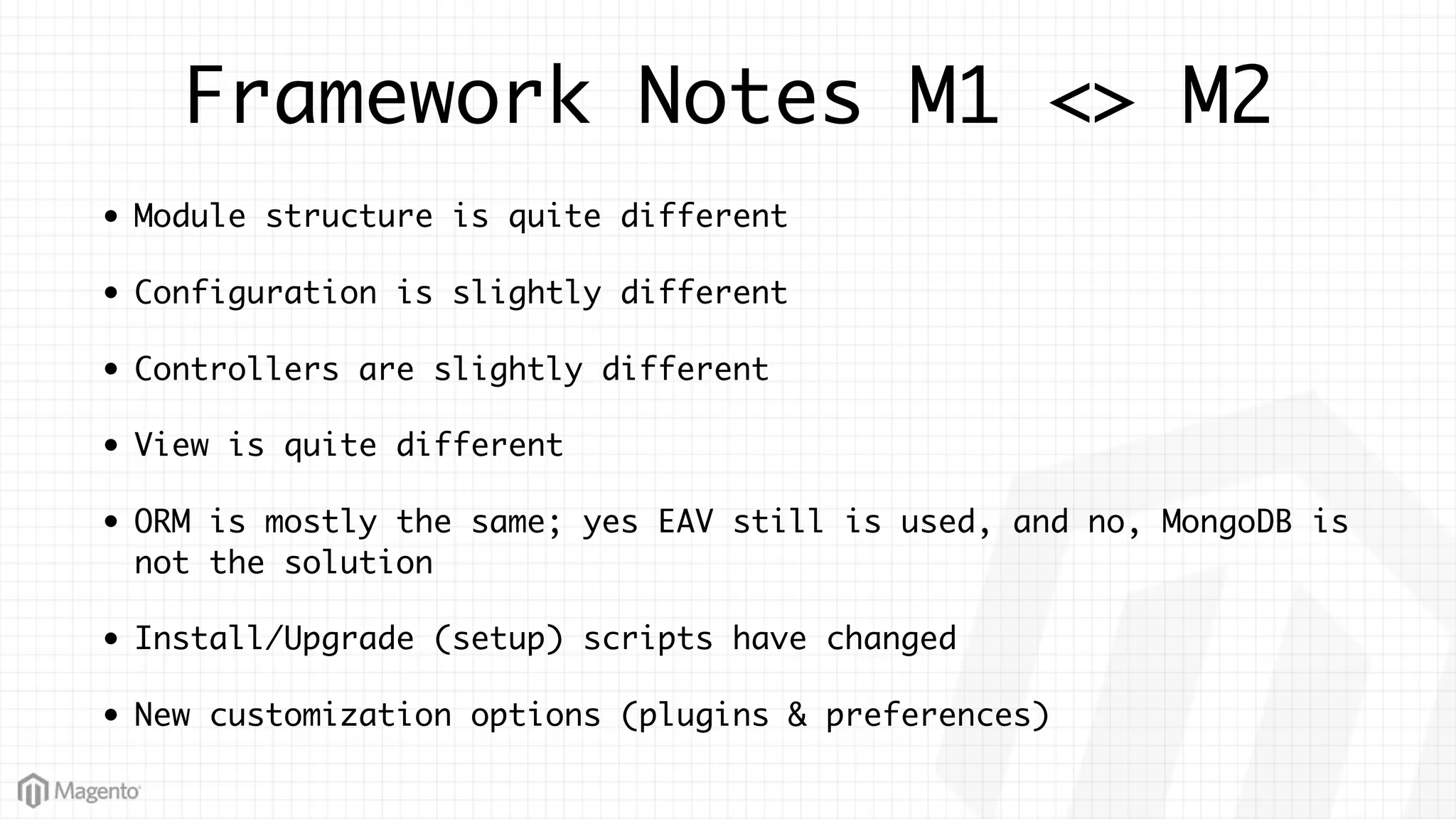 Framework Notes M1 <> M2

• Module structure is quite different

• Configuration is slightly different

• Controllers are slightly different

• View is quite different

• ORM is mostly the same; yes EAV still is used, and no, MongoDB is not the solution

• Install/Upgrade (setup) scripts have changed

• New customization options (plugins & preferences)

Magento